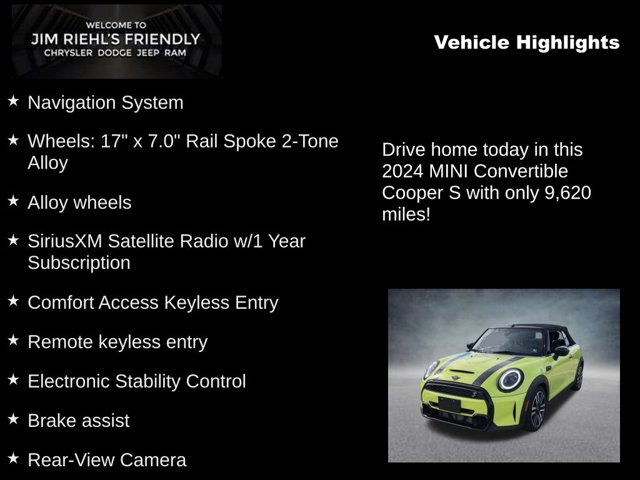 WELCOME TO
JIM RIEHL'S FRIENDLY
CHRYSLER DODGE JEEP RAM

Vehicle Highlights

★ Navigation System

★ Wheels: 17" x 7.0" Rail Spoke 2-Tone Alloy

★ Alloy wheels

★ SiriusXM Satellite Radio w/1 Year Subscription

★ Comfort Access Keyless Entry

★ Remote keyless entry

★ Electronic Stability Control

★ Brake assist

★ Rear-View Camera

Drive home today in this 2024 MINI Convertible Cooper S with only 9,620 miles!